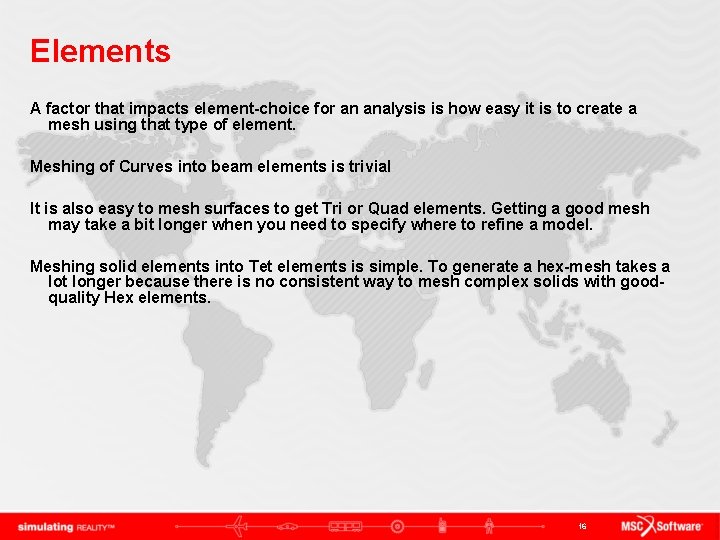 Elements

A factor that impacts element-choice for an analysis is how easy it is to create a mesh using that type of element.

Meshing of Curves into beam elements is trivial

It is also easy to mesh surfaces to get Tri or Quad elements. Getting a good mesh may take a bit longer when you need to specify where to refine a model.

Meshing solid elements into Tet elements is simple. To generate a hex-mesh takes a lot longer because there is no consistent way to mesh complex solids with good-quality Hex elements.

simulating REALITY™

16

MSC Software